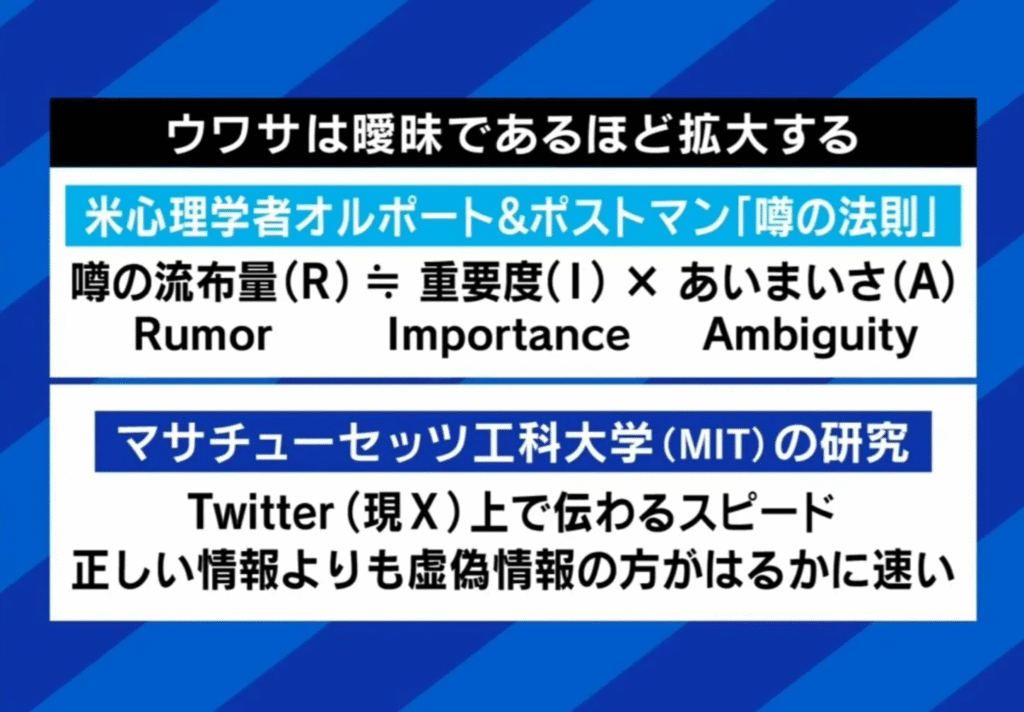 ウワサは曖昧であるほど拡大する

米心理学者オルポート&ポストマン「噂の法則」

噂の流布量(R) ≒ 重要度(I) × あいまいさ(A)
Rumor Importance Ambiguity

マサチューセッツ工科大学(MIT)の研究

Twitter(現X)上で伝わるスピード
正しい情報よりも虚偽情報の方がはるかに速い